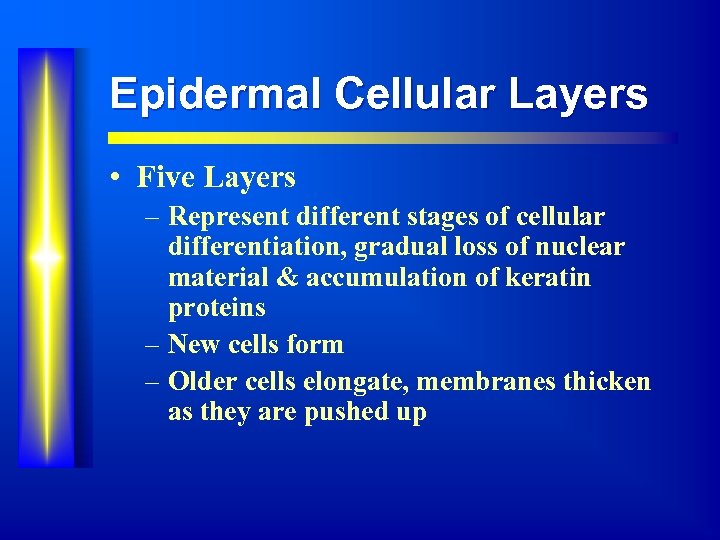 Epidermal Cellular Layers

• Five Layers

– Represent different stages of cellular differentiation, gradual loss of nuclear material & accumulation of keratin proteins

– New cells form

– Older cells elongate, membranes thicken as they are pushed up